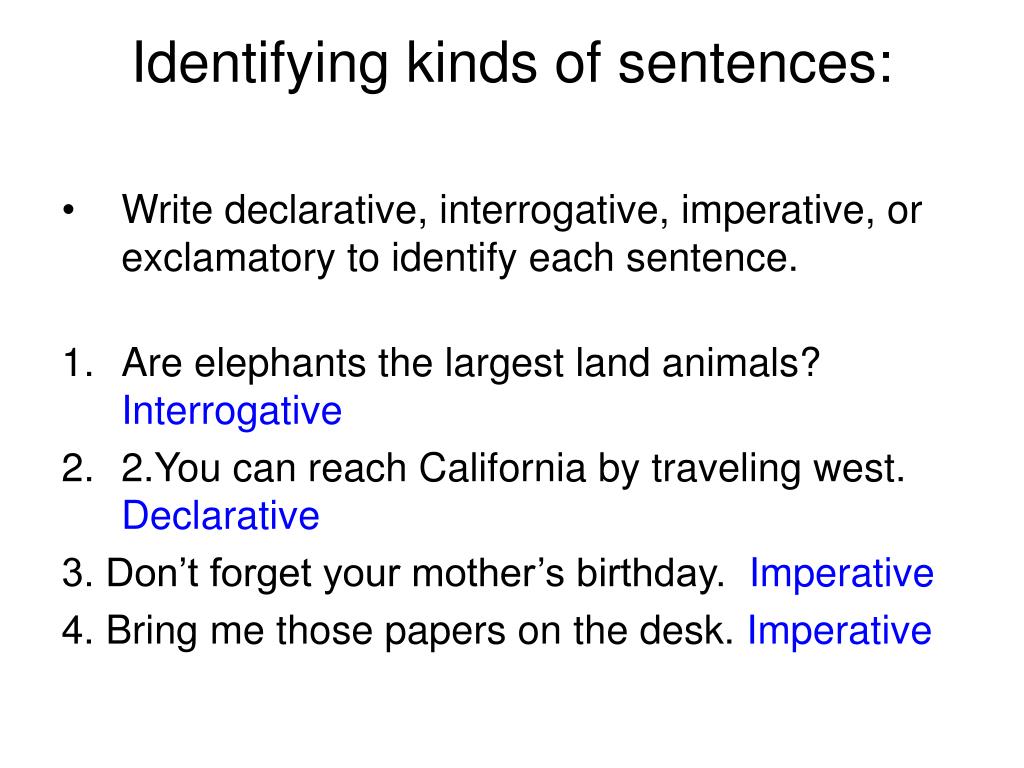 Identifying kinds of sentences:

• Write declarative, interrogative, imperative, or exclamatory to identify each sentence.

1. Are elephants the largest land animals? Interrogative
2. 2.You can reach California by traveling west. Declarative
3. Don’t forget your mother’s birthday. Imperative
4. Bring me those papers on the desk. Imperative